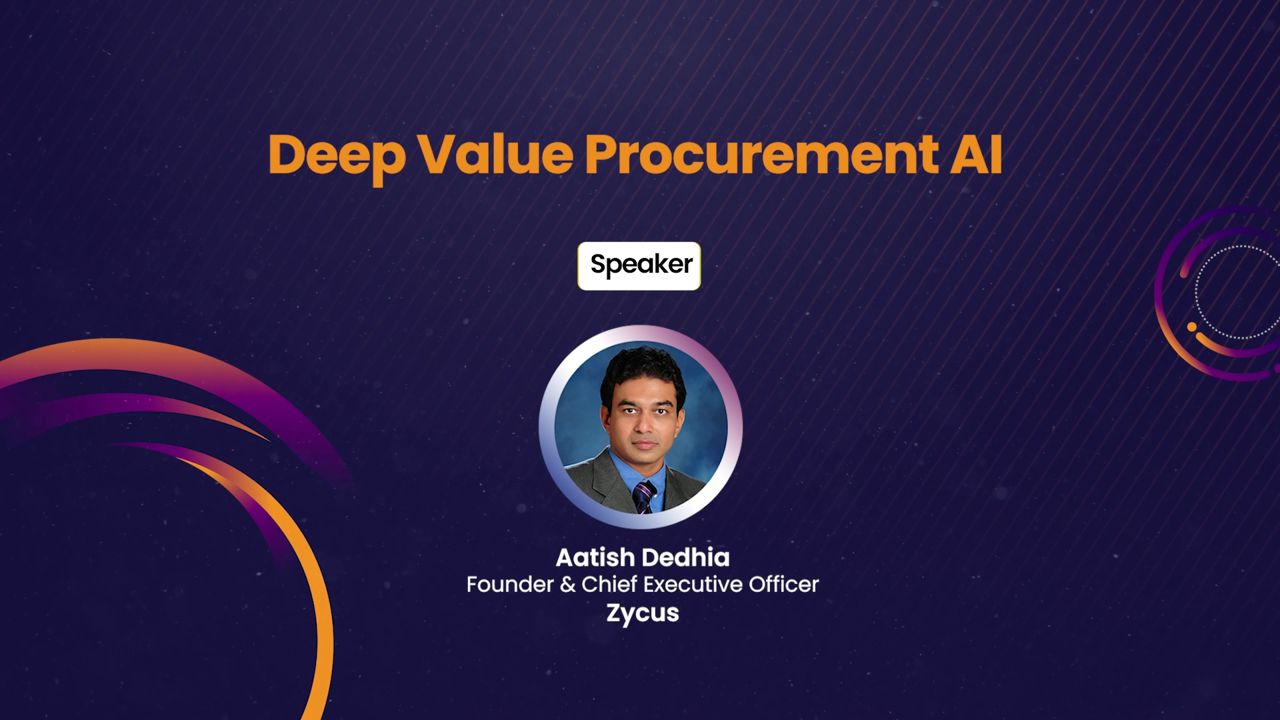 Deep Value Procurement AI

Speaker

Aatish Dedhia
Founder & Chief Executive Officer
Zycus